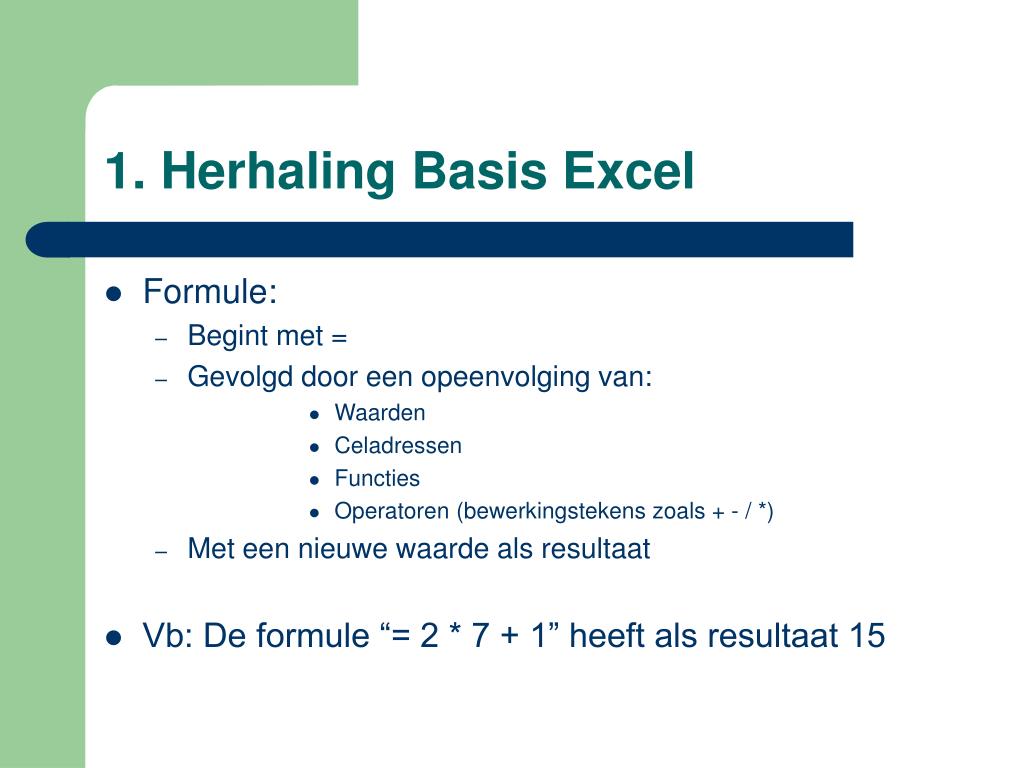 1. Herhaling Basis Excel

- Formule:
  - Begint met =
  - Gevolgd door een opeenvolging van:
    - Waarden
    - Celadressen
    - Functies
    - Operatoren (bewerkingstekens zoals + - / *)
  - Met een nieuwe waarde als resultaat

- Vb: De formule “= 2 * 7 + 1” heeft als resultaat 15